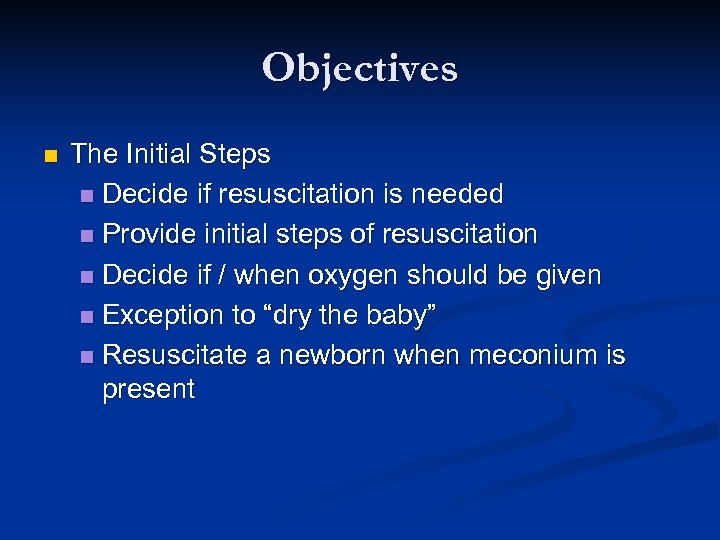 Objectives

The Initial Steps
Decide if resuscitation is needed
Provide initial steps of resuscitation
Decide if / when oxygen should be given
Exception to “dry the baby”
Resuscitate a newborn when meconium is present